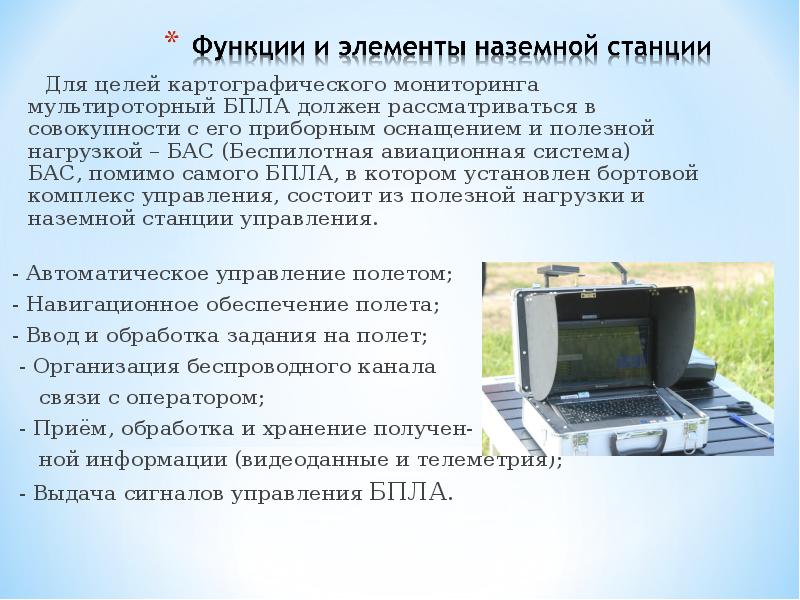 * Функции и элементы наземной станции

Для целей картографического мониторинга мультироторный БПЛА должен рассматриваться в совокупности с его приборным оснащением и полезной нагрузкой – БАС (Беспилотная авиационная система)
БАС, помимо самого БПЛА, в котором установлен бортовой комплекс управления, состоит из полезной нагрузки и наземной станции управления.

- Автоматическое управление полетом;
- Навигационное обеспечение полета;
- Ввод и обработка задания на полет;
- Организация беспроводного канала связи с оператором;
- Приём, обработка и хранение полученной информации (видеоданные и телеметрия);
- Выдача сигналов управления БПЛА.